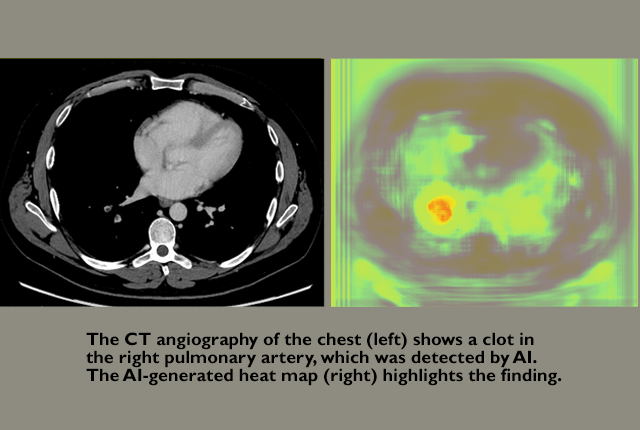 The CT angiography of the chest (left) shows a clot in the right pulmonary artery, which was detected by AI. The AI-generated heat map (right) highlights the finding.